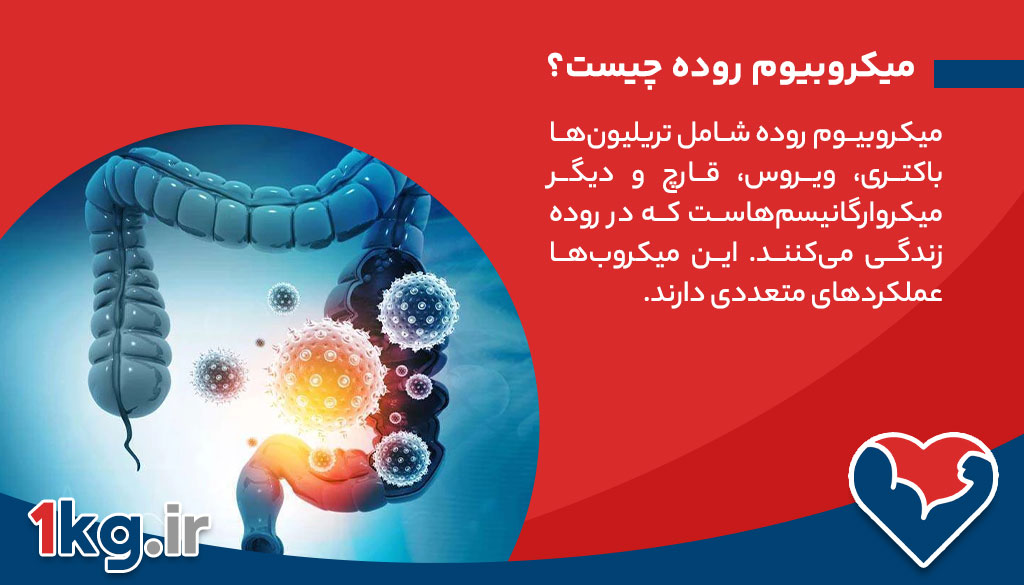 میکروبیوم روده چیست؟

میکروبیوم روده شامل تریلیون‌ها باکتری، ویروس، قارچ و دیگر میکروارگانیسم‌هاست که در روده زندگی می‌کنند. این میکروب‌ها عملکردهای متعددی دارند.

1kg.ir